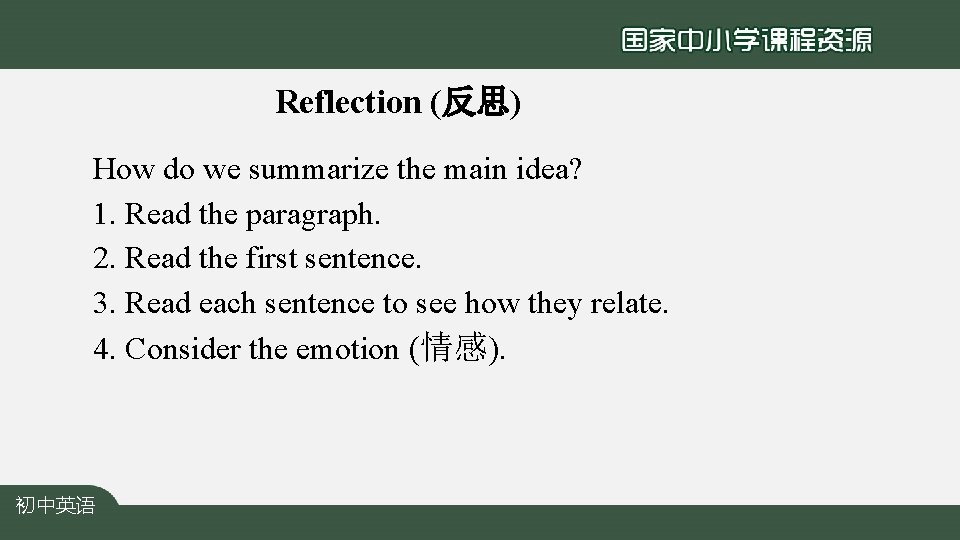 国家中小学课程资源

Reflection (反思)

How do we summarize the main idea?
1. Read the paragraph.
2. Read the first sentence.
3. Read each sentence to see how they relate.
4. Consider the emotion (情感).

初中英语